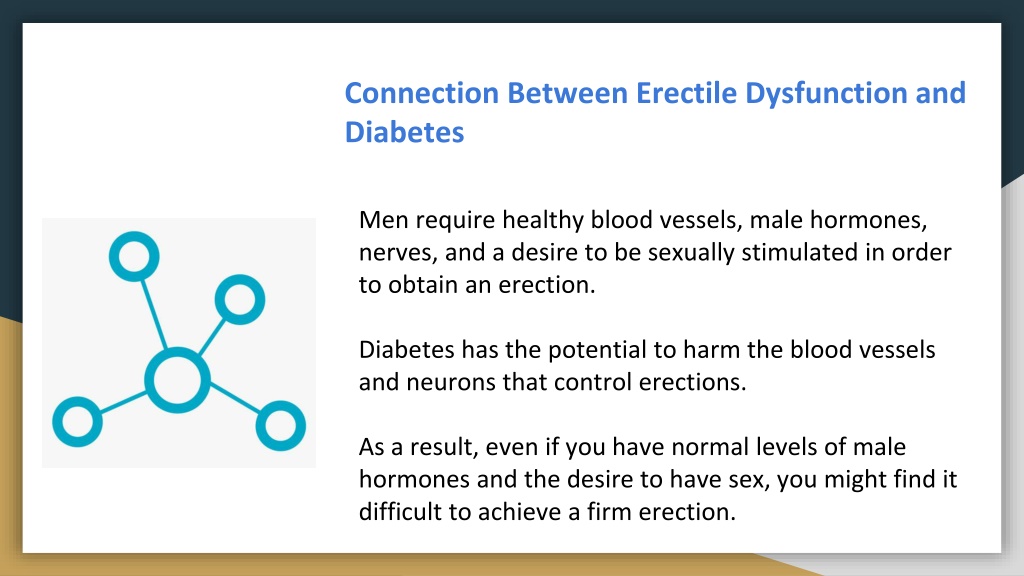 Connection Between Erectile Dysfunction and Diabetes

Men require healthy blood vessels, male hormones, nerves, and a desire to be sexually stimulated in order to obtain an erection.

Diabetes has the potential to harm the blood vessels and neurons that control erections.

As a result, even if you have normal levels of male hormones and the desire to have sex, you might find it difficult to achieve a firm erection.